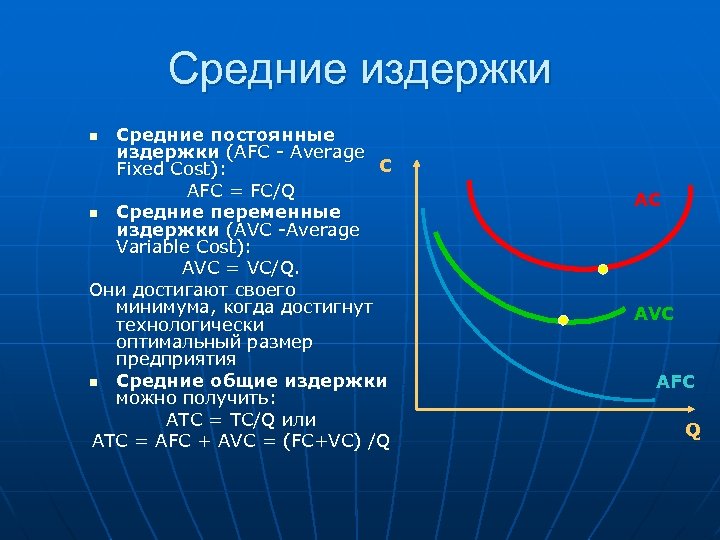 Средние издержки

■ Средние постоянные издержки (AFC - Average Fixed Cost):

AFC = FC/Q

■ Средние переменные издержки (AVC -Average Variable Cost):

AVC = VC/Q.

Они достигают своего минимума, когда достигнут технологически оптимальный размер предприятия

■ Средние общие издержки можно получить:

ATC = TC/Q или

ATC = AFC + AVC = (FC+VC) /Q

C

AC

AVC

AFC

Q